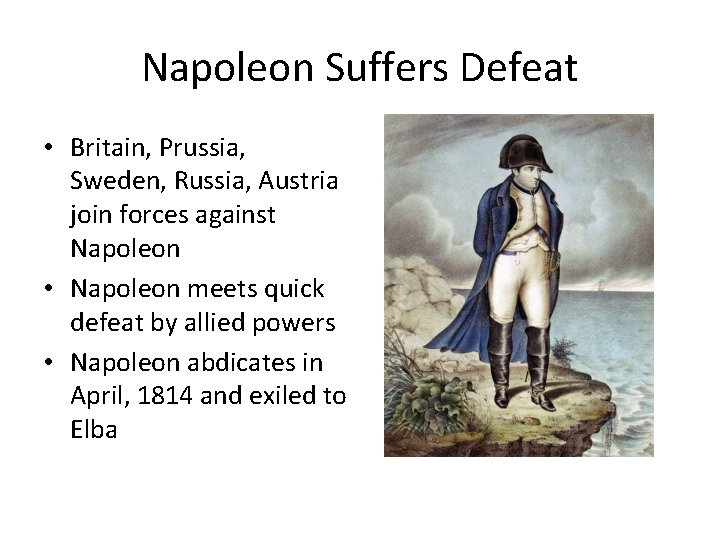 Napoleon Suffers Defeat

• Britain, Prussia, Sweden, Russia, Austria join forces against Napoleon
• Napoleon meets quick defeat by allied powers
• Napoleon abdicates in April, 1814 and exiled to Elba